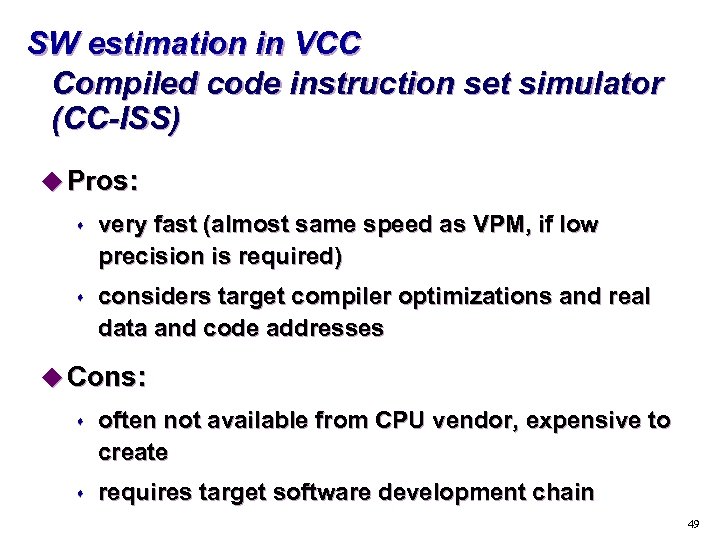 SW estimation in VCC
Compiled code instruction set simulator (CC-ISS)

Pros:

very fast (almost same speed as VPM, if low precision is required)

considers target compiler optimizations and real data and code addresses

Cons:

often not available from CPU vendor, expensive to create

requires target software development chain

49